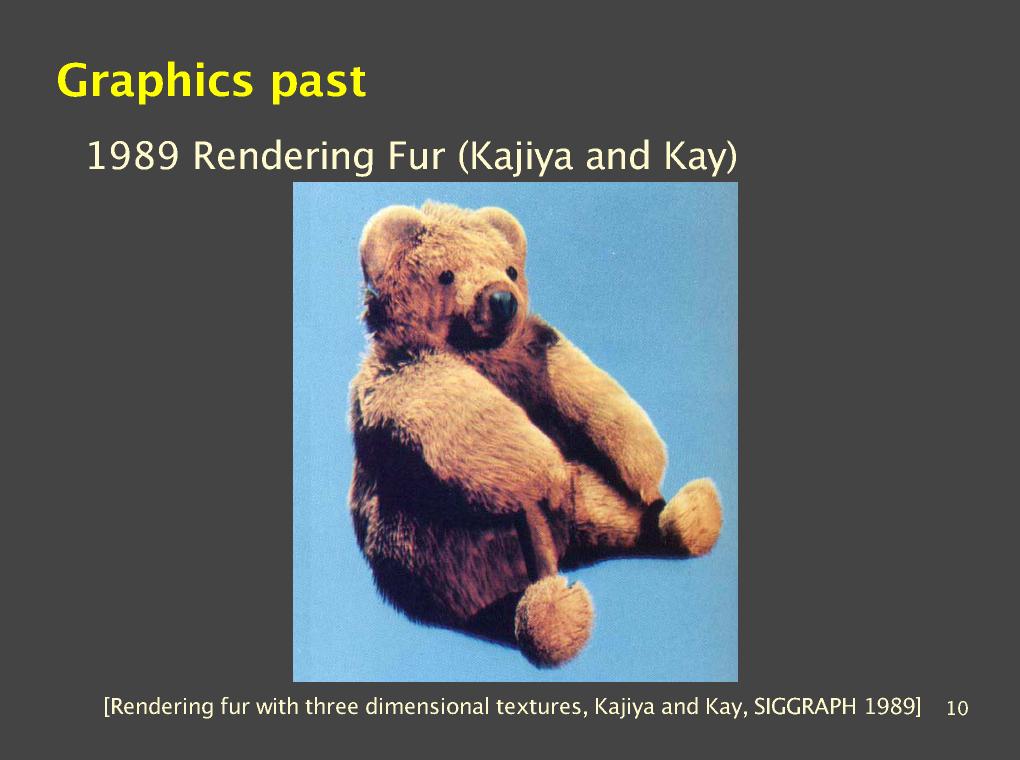 Graphics past

1989 Rendering Fur (Kajiya and Kay)

[Rendering fur with three dimensional textures, Kajiya and Kay, SIGGRAPH 1989]

10